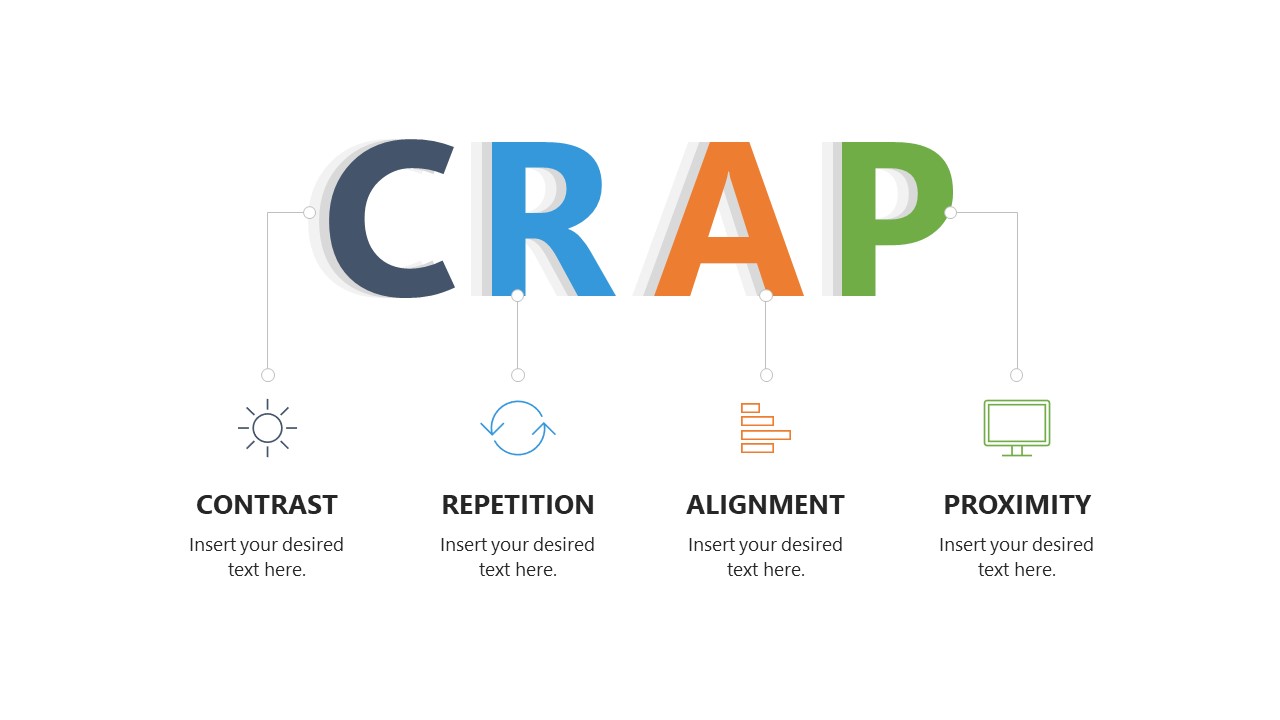 CRAP

CONTRAST
Insert your desired text here.

REPETITION
Insert your desired text here.

ALIGNMENT
Insert your desired text here.

PROXIMITY
Insert your desired text here.